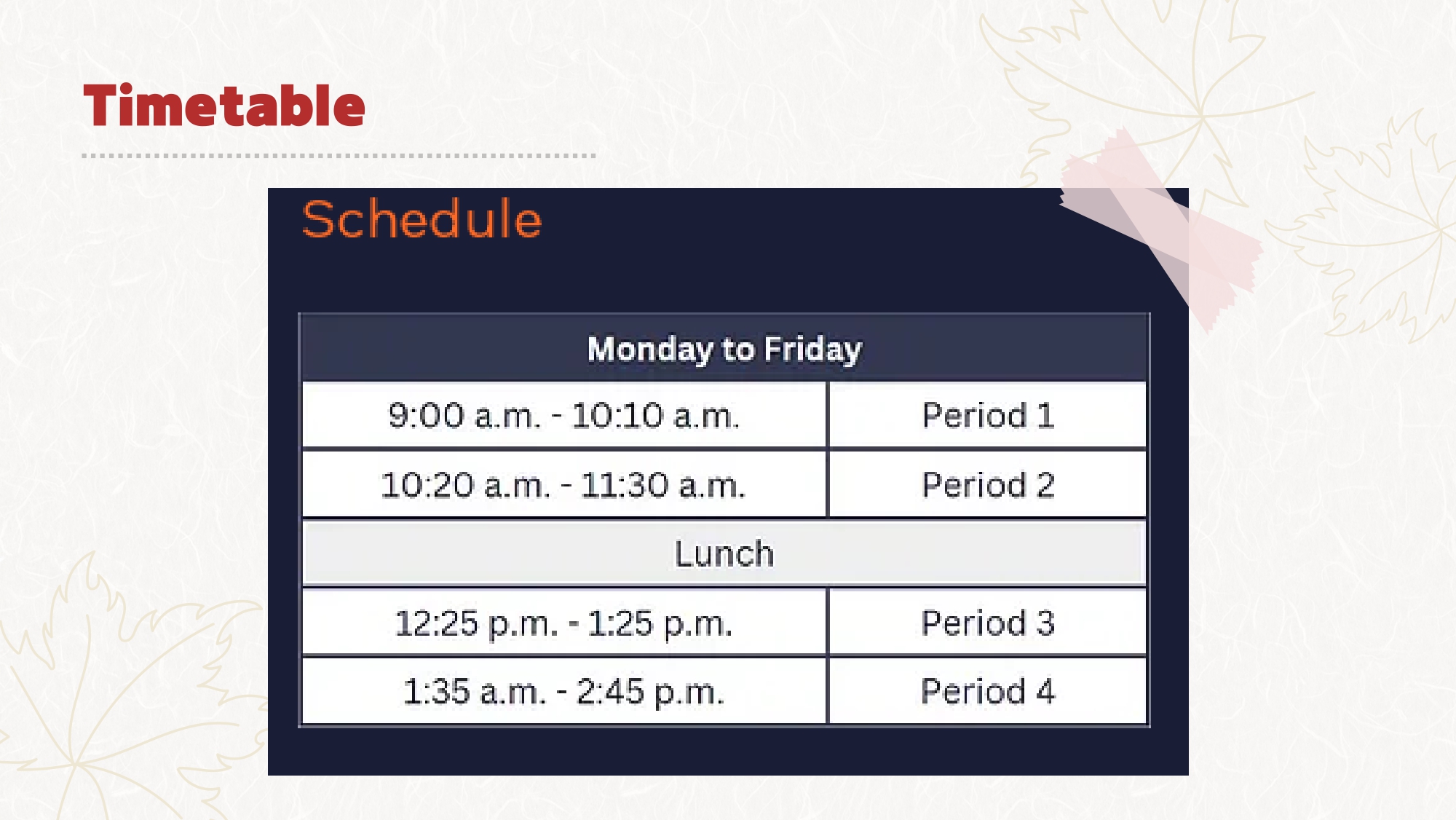 Timetable

Schedule

| Monday to Friday | |
|---|---|
| 9:00 a.m. - 10:10 a.m. | Period 1 |
| 10:20 a.m. - 11:30 a.m. | Period 2 |
| Lunch | |
| 12:25 p.m. - 1:25 p.m. | Period 3 |
| 1:35 a.m. - 2:45 p.m. | Period 4 |